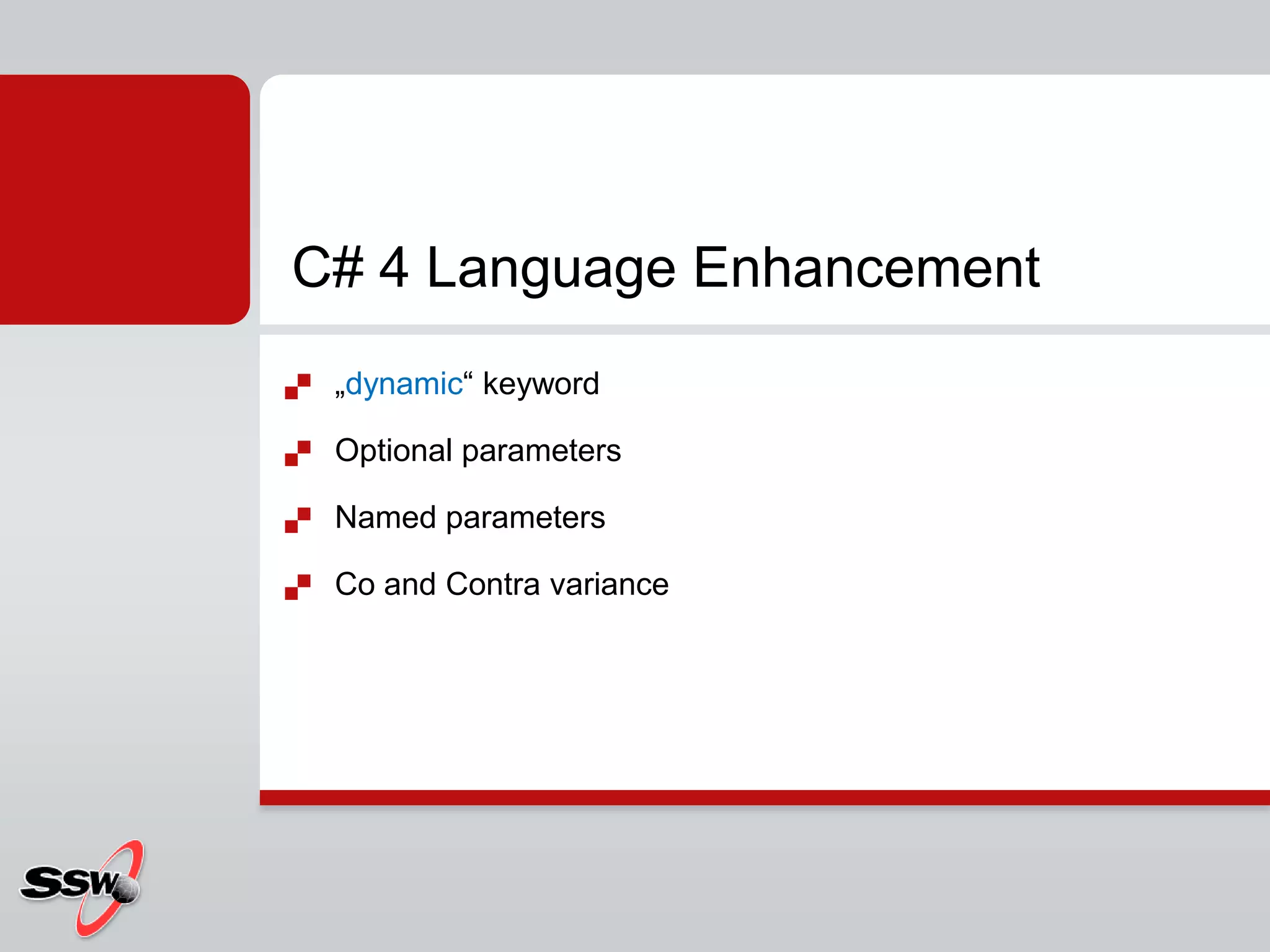 C# 4 Language Enhancement

„dynamic“ keyword

Optional parameters

Named parameters

Co and Contra variance

SSW